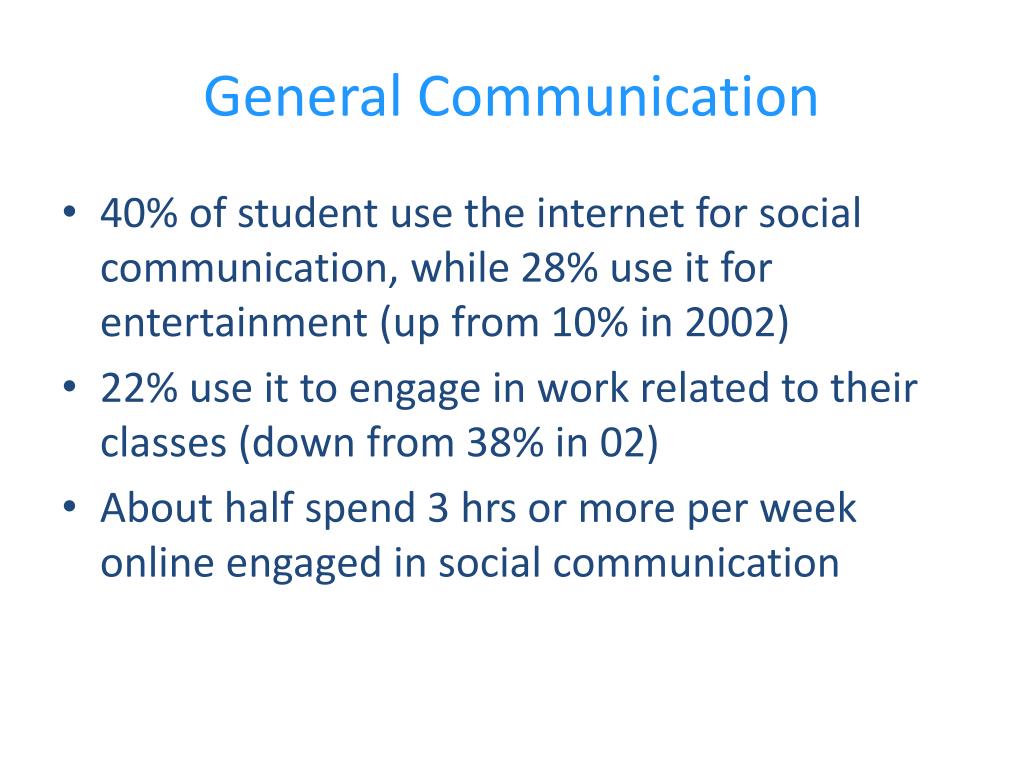 General Communication

• 40% of student use the internet for social communication, while 28% use it for entertainment (up from 10% in 2002)
• 22% use it to engage in work related to their classes (down from 38% in 02)
• About half spend 3 hrs or more per week online engaged in social communication